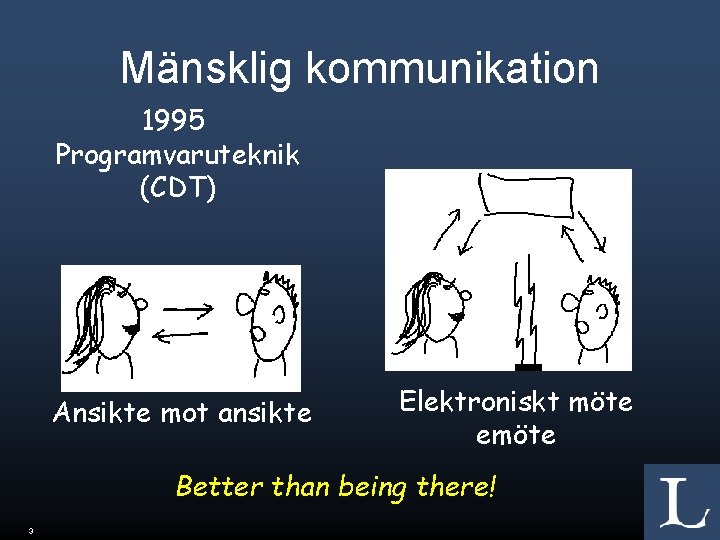 Mänsklig kommunikation

1995
Programvaruteknik
(CDT)

Ansikte mot ansikte

Elektroniskt möte
emöte

Better than being there!

3

L